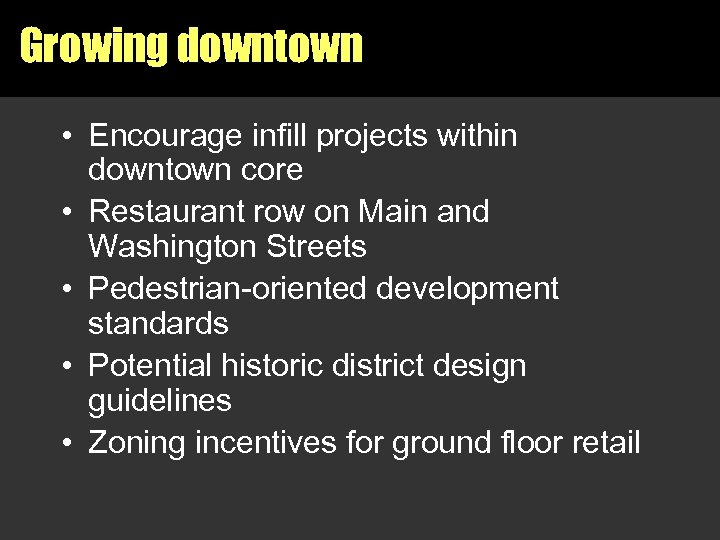 Growing downtown

• Encourage infill projects within downtown core
• Restaurant row on Main and Washington Streets
• Pedestrian-oriented development standards
• Potential historic district design guidelines
• Zoning incentives for ground floor retail